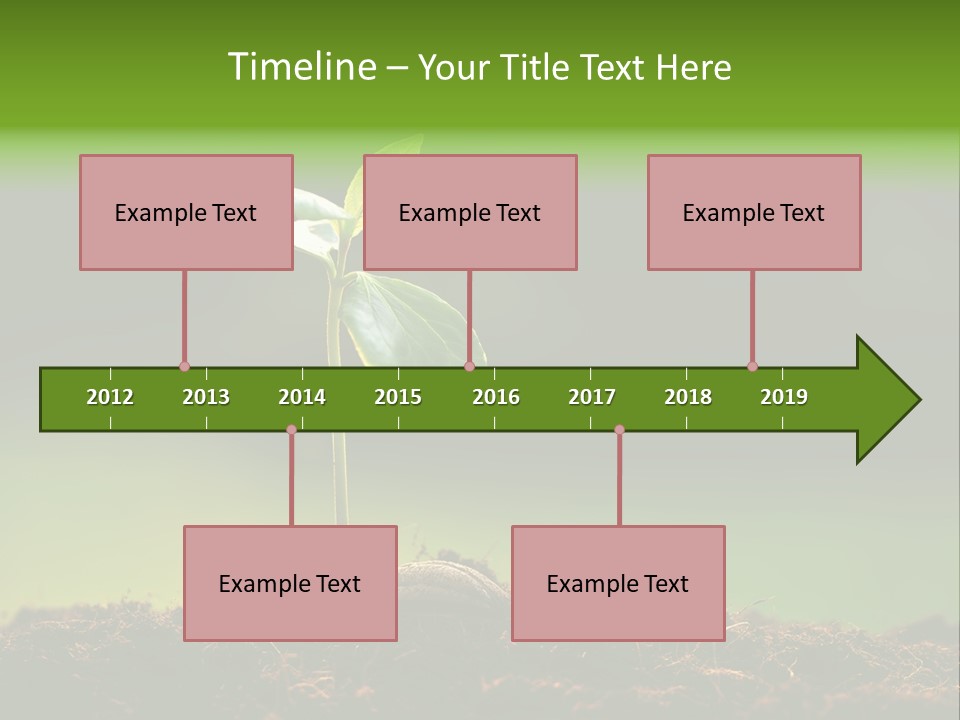 Timeline – Your Title Text Here

Example Text

Example Text

Example Text

2012 2013 2014 2015 2016 2017 2018 2019

Example Text

Example Text